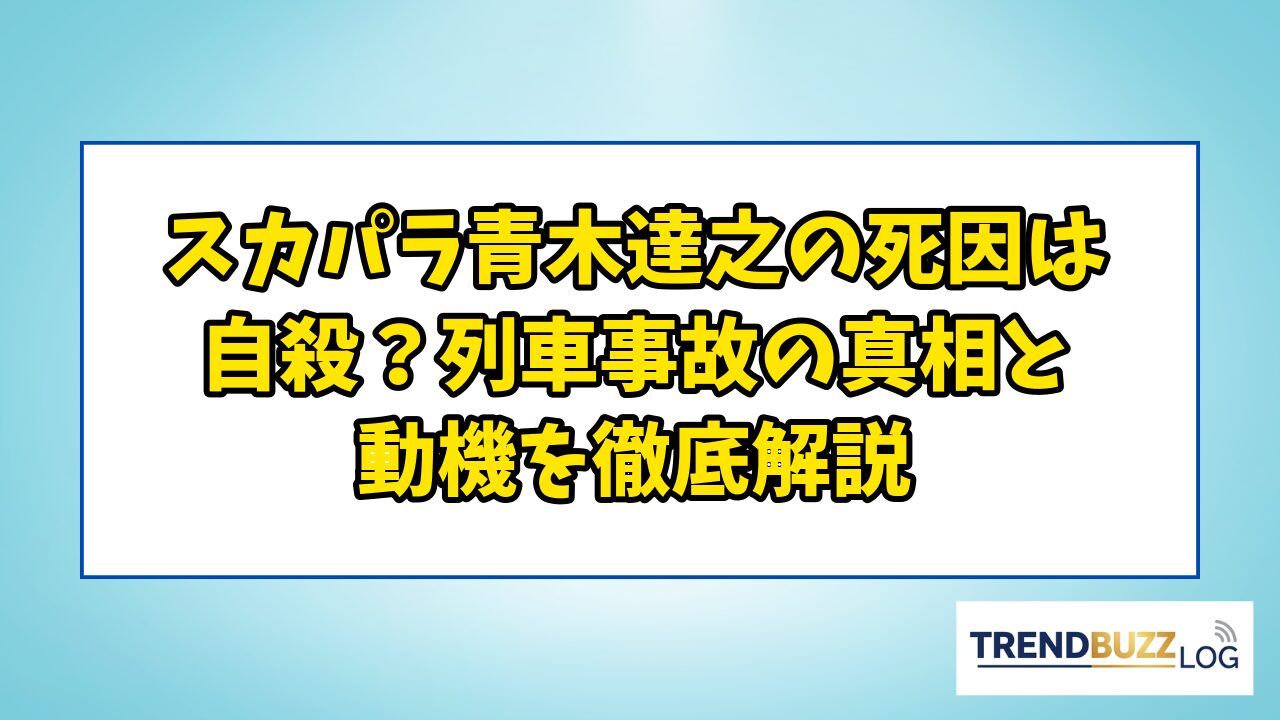 スカパラ青木達之の死因は自殺？列車事故の真相と動機を徹底解説

TRENDBUZZ LOG